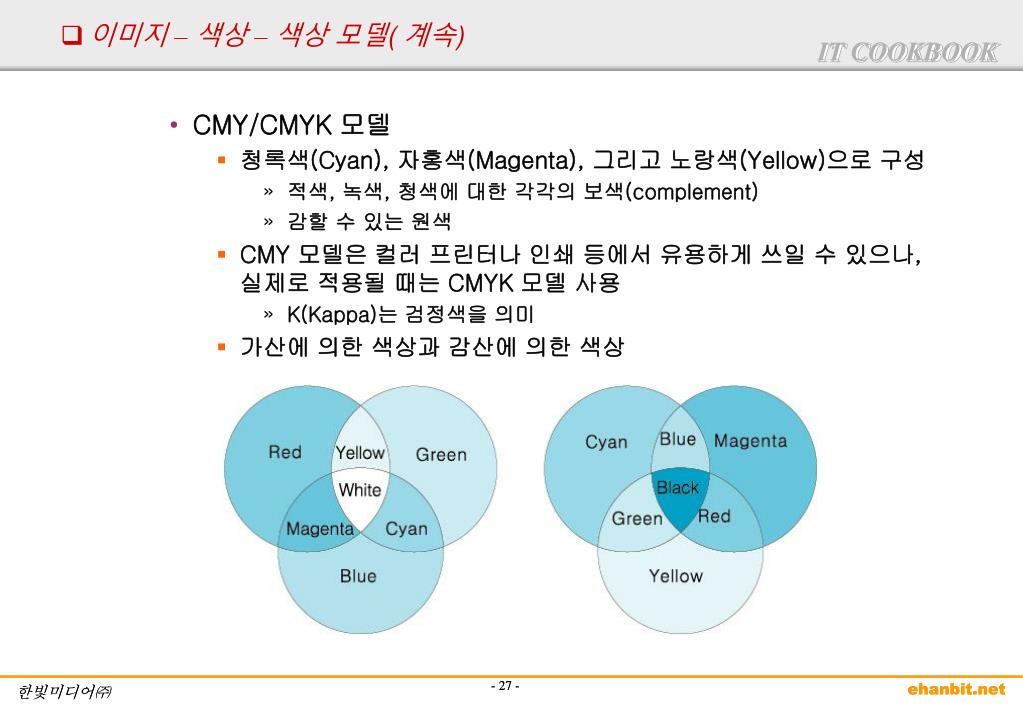 ❑ 이미지 – 색상 – 색상 모델( 계속)

IT COOKBOOK

• CMY/CMYK 모델
  ▪ 청록색(Cyan), 자홍색(Magenta), 그리고 노랑색(Yellow)으로 구성
    » 적색, 녹색, 청색에 대한 각각의 보색(complement)
    » 감할 수 있는 원색
  ▪ CMY 모델은 컬러 프린터나 인쇄 등에서 유용하게 쓰일 수 있으나, 실제로 적용될 때는 CMYK 모델 사용
    » K(Kappa)는 검정색을 의미
  ▪ 가산에 의한 색상과 감산에 의한 색상

Red
Yellow
Green
White
Magenta
Cyan
Blue

Cyan
Blue
Magenta
Black
Green
Red
Yellow

한빛미디어㈜
- 27 -
ehanbit.net